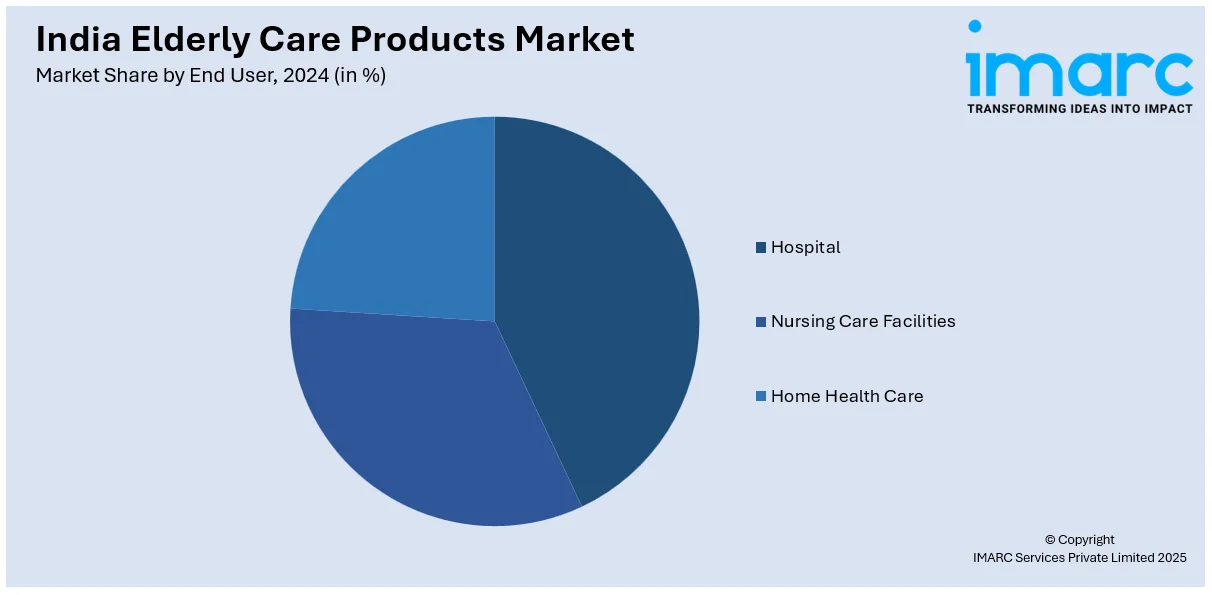 India Elderly Care Products Market
Market Share by End User, 2024 (in %)

imarc
TRANSFORMING IDEAS INTO IMPACT

Hospital
Nursing Care Facilities
Home Health Care

© Copyright
IMARC Services Private Limited 2025